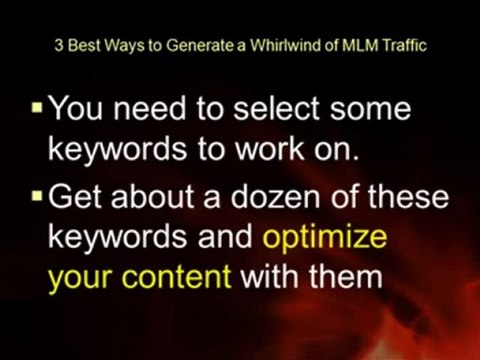 3 Best Ways to Generate a Whirlwind of MLM Traffic

▪ You need to select some keywords to work on.

▪ Get about a dozen of these keywords and optimize your content with them